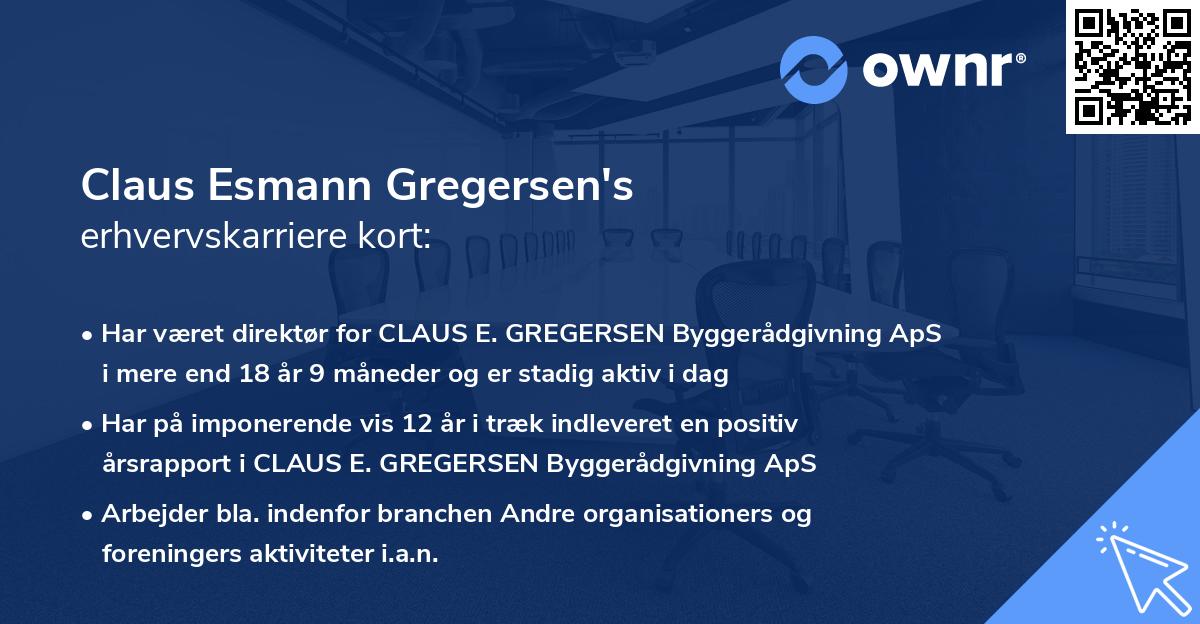 ownr®

Claus Esmann Gregersen's
erhvervskarriere kort:

• Har været direktør for CLAUS E. GREGERSEN Byggerådgivning ApS i mere end 18 år 9 måneder og er stadig aktiv i dag

• Har på imponerende vis 12 år i træk indleveret en positiv årsrapport i CLAUS E. GREGERSEN Byggerådgivning ApS

• Arbejder bla. indenfor branchen Andre organisationers og foreningers aktiviteter i.a.n.